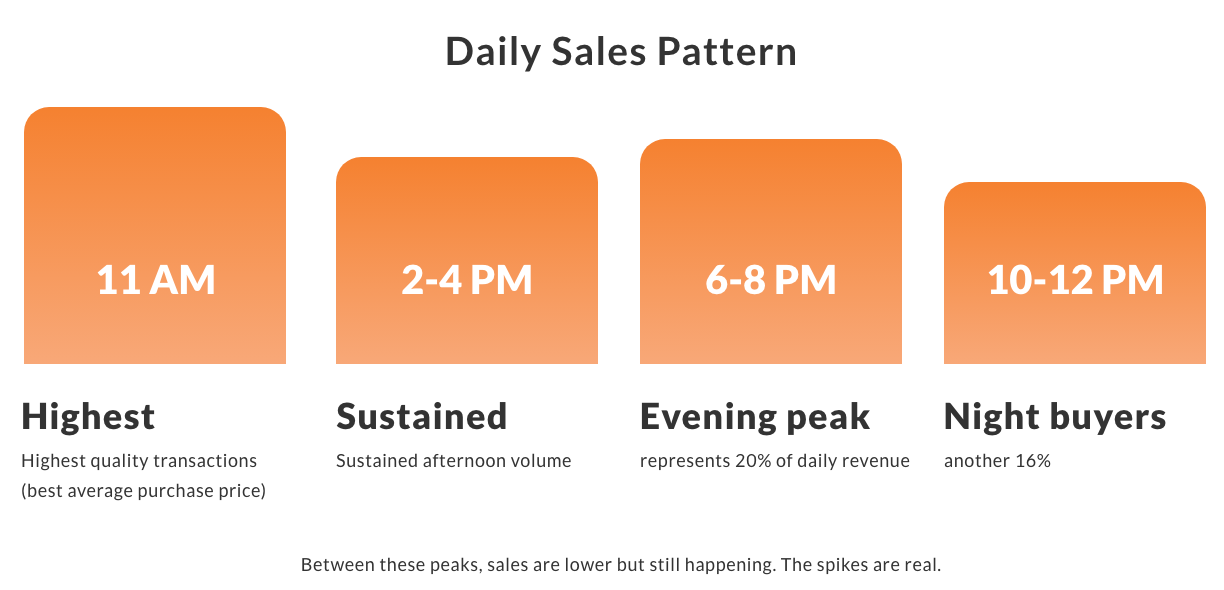 Daily Sales Pattern

11 AM

Highest

Highest quality transactions (best average purchase price)

2-4 PM

Sustained

Sustained afternoon volume

6-8 PM

Evening peak

represents 20% of daily revenue

10-12 PM

Night buyers

another 16%

Between these peaks, sales are lower but still happening. The spikes are real.